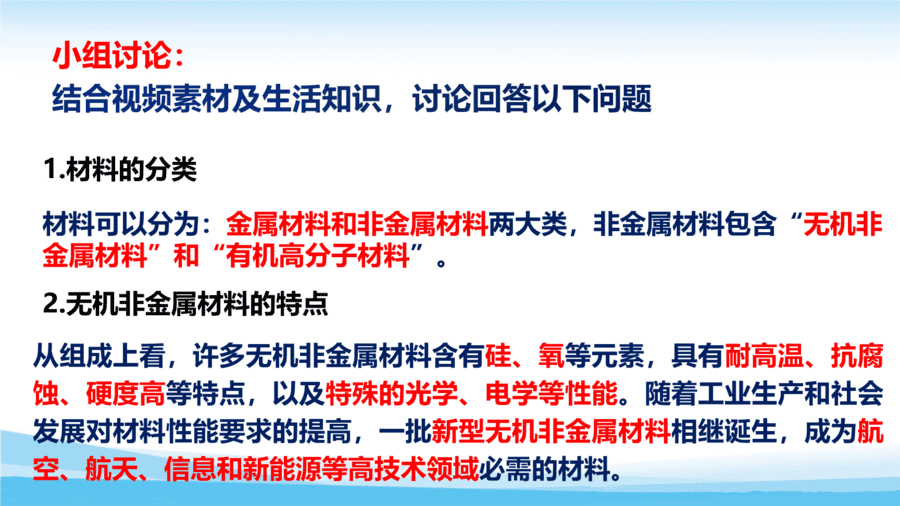 小组讨论：
结合视频素材及生活知识，讨论回答以下问题

1.材料的分类

材料可以分为：金属材料和非金属材料两大类，非金属材料包含“无机非金属材料”和“有机高分子材料”。

2.无机非金属材料的特点

从组成上看，许多无机非金属材料含有硅、氧等元素，具有耐高温、抗腐蚀、硬度高等特点，以及特殊的光学、电学等性能。随着工业生产和社会发展对材料性能要求的提高，一批新型无机非金属材料相继诞生，成为航空、航天、信息和新能源等高技术领域必需的材料。